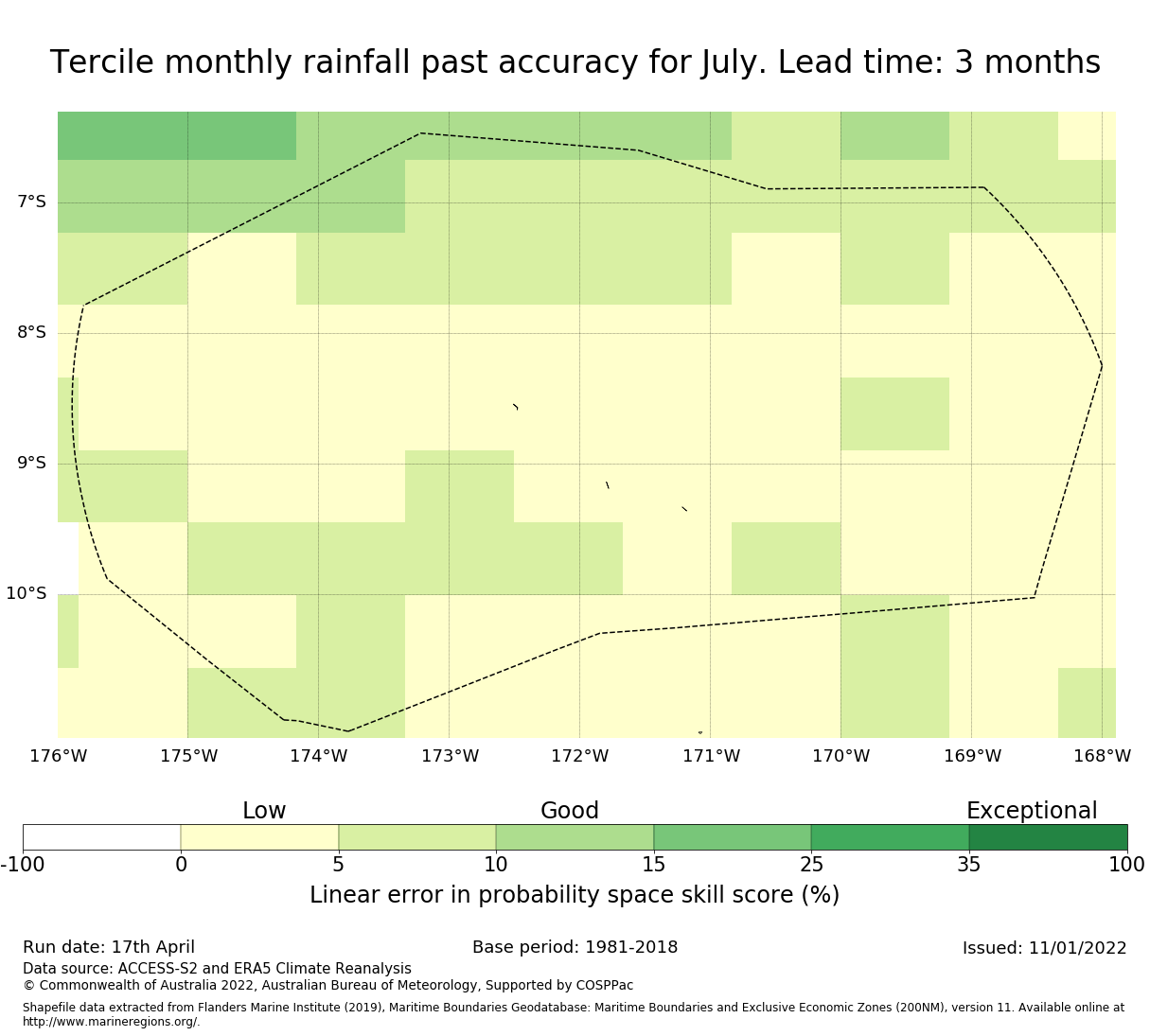 Tercile monthly rainfall past accuracy for July. Lead time: 3 months

7°S
8°S
9°S
10°S

176°W 175°W 174°W 173°W 172°W 171°W 170°W 169°W 168°W

Low Good Exceptional

-100 0 5 10 15 25 35 100

Linear error in probability space skill score (%)

Run date: 17th April
Base period: 1981-2018
Issued: 11/01/2022

Data source: ACCESS-S2 and ERA5 Climate Reanalysis
© Commonwealth of Australia 2022, Australian Bureau of Meteorology, Supported by COSPPac

Shapefile data extracted from Flanders Marine Institute (2019), Maritime Boundaries Geodatabase: Maritime Boundaries and Exclusive Economic Zones (200NM), version 11. Available online at http://www.marineregions.org/.